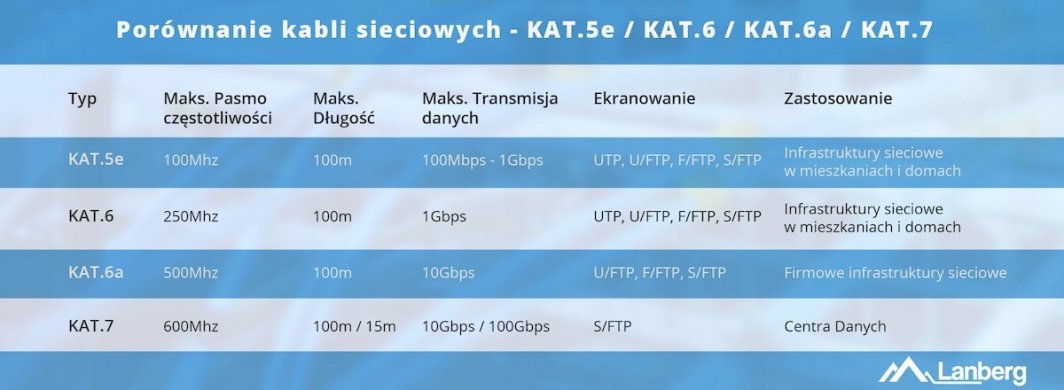 Porównanie kabli sieciowych - KAT.5e / KAT.6 / KAT.6a / KAT.7

| Typ | Maks. Pasmo częstotliwości | Maks. Długość | Maks. Transmisja danych | Ekranowanie | Zastosowanie |
|---|---|---|---|---|---|
| KAT.5e | 100Mhz | 100m | 100Mbps - 1Gbps | UTP, U/FTP, F/FTP, S/FTP | Infrastruktury sieciowe w mieszkaniach i domach |
| KAT.6 | 250Mhz | 100m | 1Gbps | UTP, U/FTP, F/FTP, S/FTP | Infrastruktury sieciowe w mieszkaniach i domach |
| KAT.6a | 500Mhz | 100m | 10Gbps | U/FTP, F/FTP, S/FTP | Firmowe infrastruktury sieciowe |
| KAT.7 | 600Mhz | 100m / 15m | 10Gbps / 100Gbps | S/FTP | Centra Danych |

Lanberg